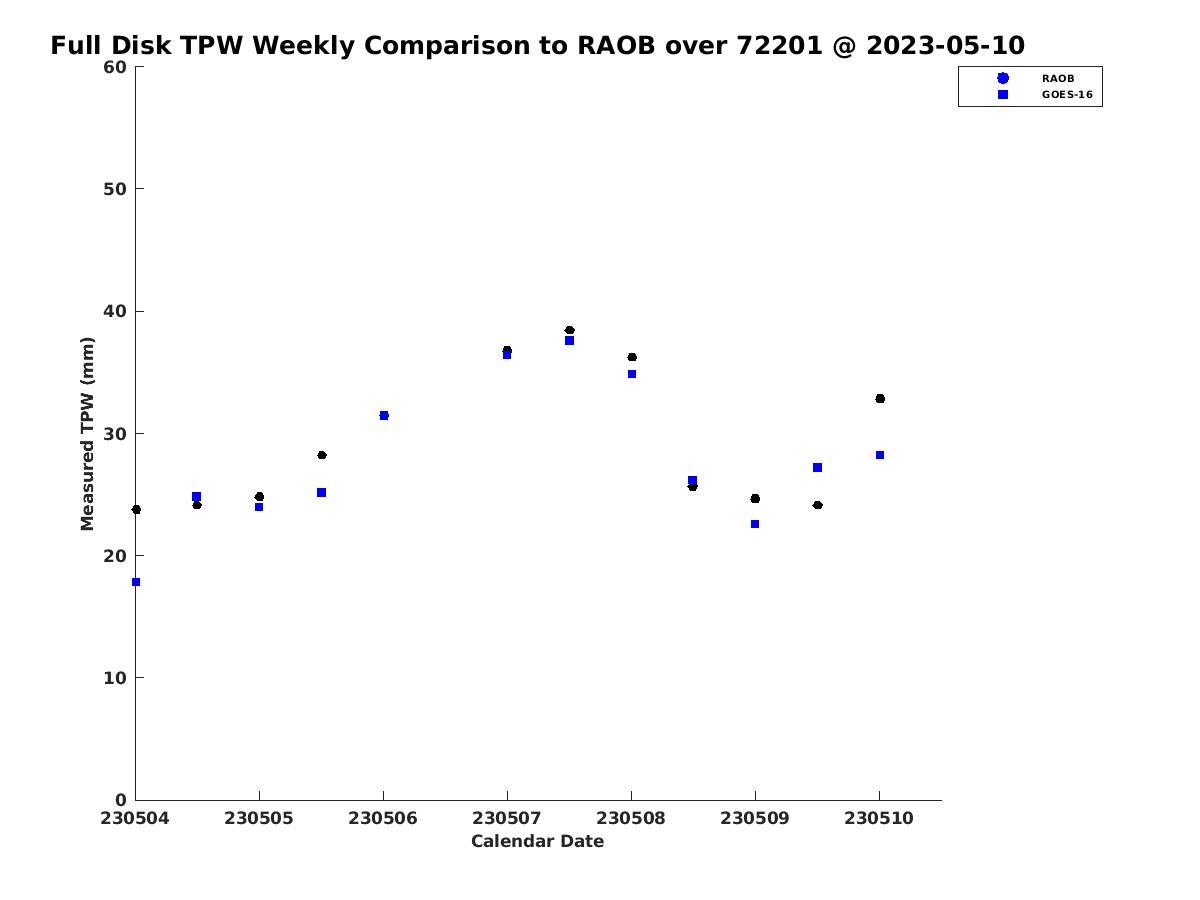 Full Disk TPW Weekly Comparison to RAOB over 72201 @ 2023-05-10

RAOB
GOES-16

Measured TPW (mm)

60
50
40
30
20
10
0

230504 230505 230506 230507 230508 230509 230510

Calendar Date